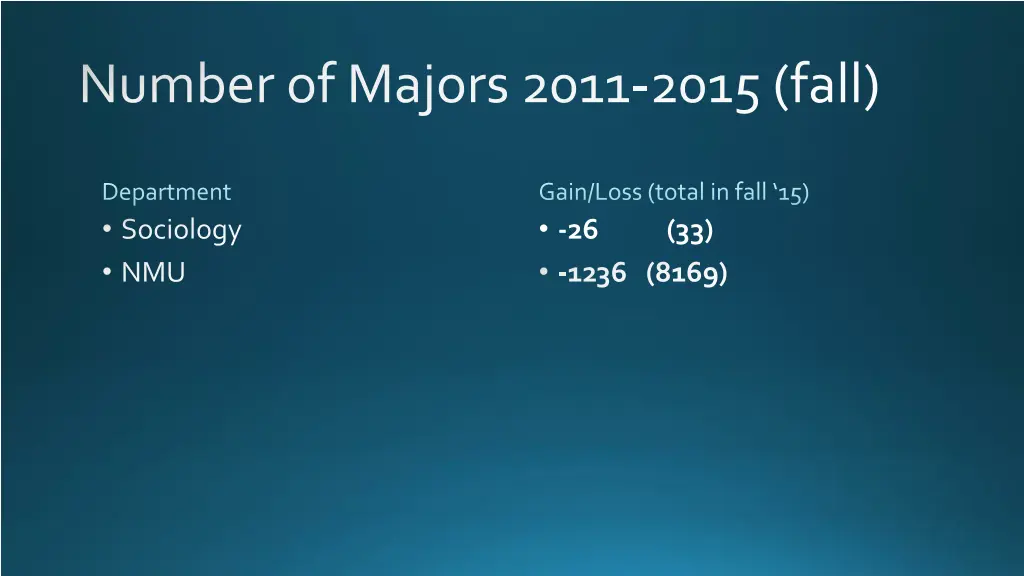 Number of Majors 2011-2015 (fall)

Department
• Sociology
• NMU

Gain/Loss (total in fall ‘15)
• -26 (33)
• -1236 (8169)